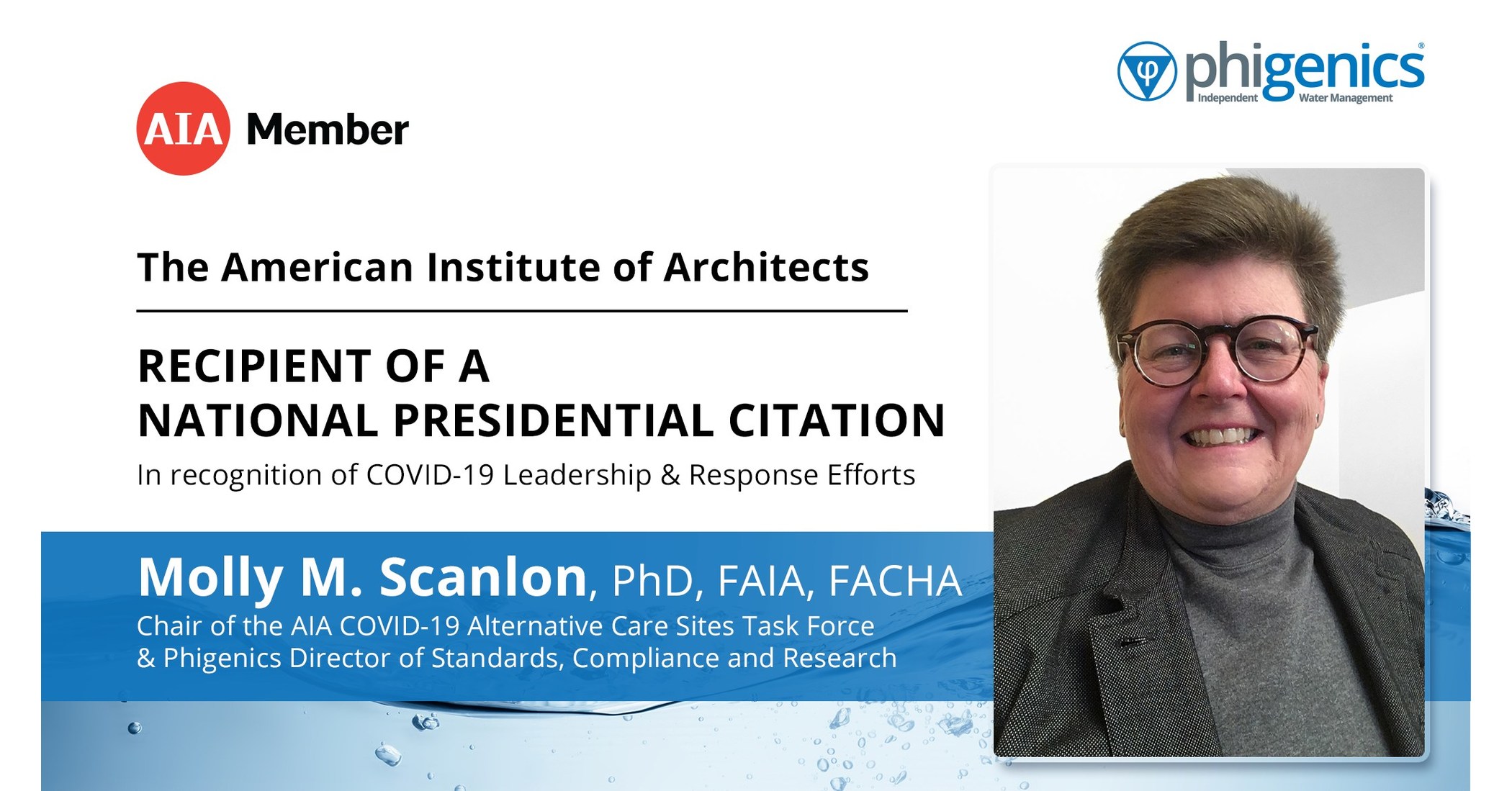 phigenics®
Independent Water Management

AIA Member

The American Institute of Architects

RECIPIENT OF A
NATIONAL PRESIDENTIAL CITATION

In recognition of COVID-19 Leadership & Response Efforts

Molly M. Scanlon, PhD, FAIA, FACHA

Chair of the AIA COVID-19 Alternative Care Sites Task Force
& Phigenics Director of Standards, Compliance and Research